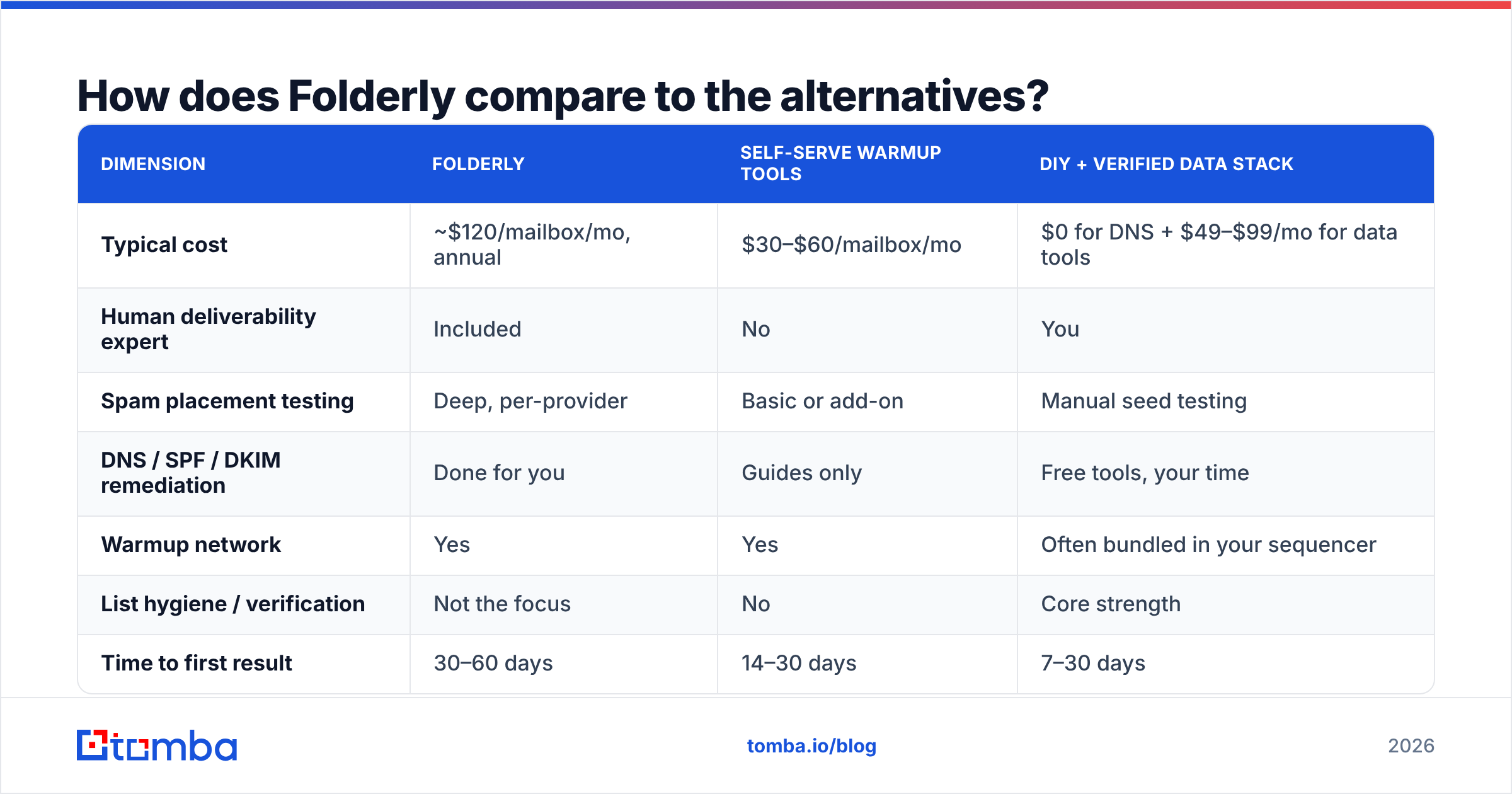 How does Folderly compare to the alternatives?

| DIMENSION | FOLDERLY | SELF-SERVE WARMUP TOOLS | DIY + VERIFIED DATA STACK |
|---|---|---|---|
| Typical cost | ~\$120/mailbox/mo, annual | \$30–\$60/mailbox/mo | \$0 for DNS + \$49–\$99/mo for data tools |
| Human deliverability expert | Included | No | You |
| Spam placement testing | Deep, per-provider | Basic or add-on | Manual seed testing |
| DNS / SPF / DKIM remediation | Done for you | Guides only | Free tools, your time |
| Warmup network | Yes | Yes | Often bundled in your sequencer |
| List hygiene / verification | Not the focus | No | Core strength |
| Time to first result | 30–60 days | 14–30 days | 7–30 days |

tomba

tomba.io/blog

2026